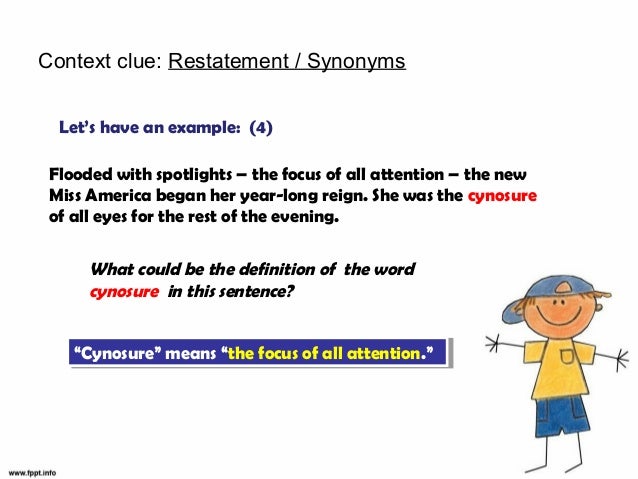 Context clue: Restatement / Synonyms

Let's have an example: (4)

Flooded with spotlights – the focus of all attention – the new Miss America began her year-long reign. She was the cynosure of all eyes for the rest of the evening.

What could be the definition of the word cynosure in this sentence?

"Cynosure" means "the focus of all attention."

www.fppt.info